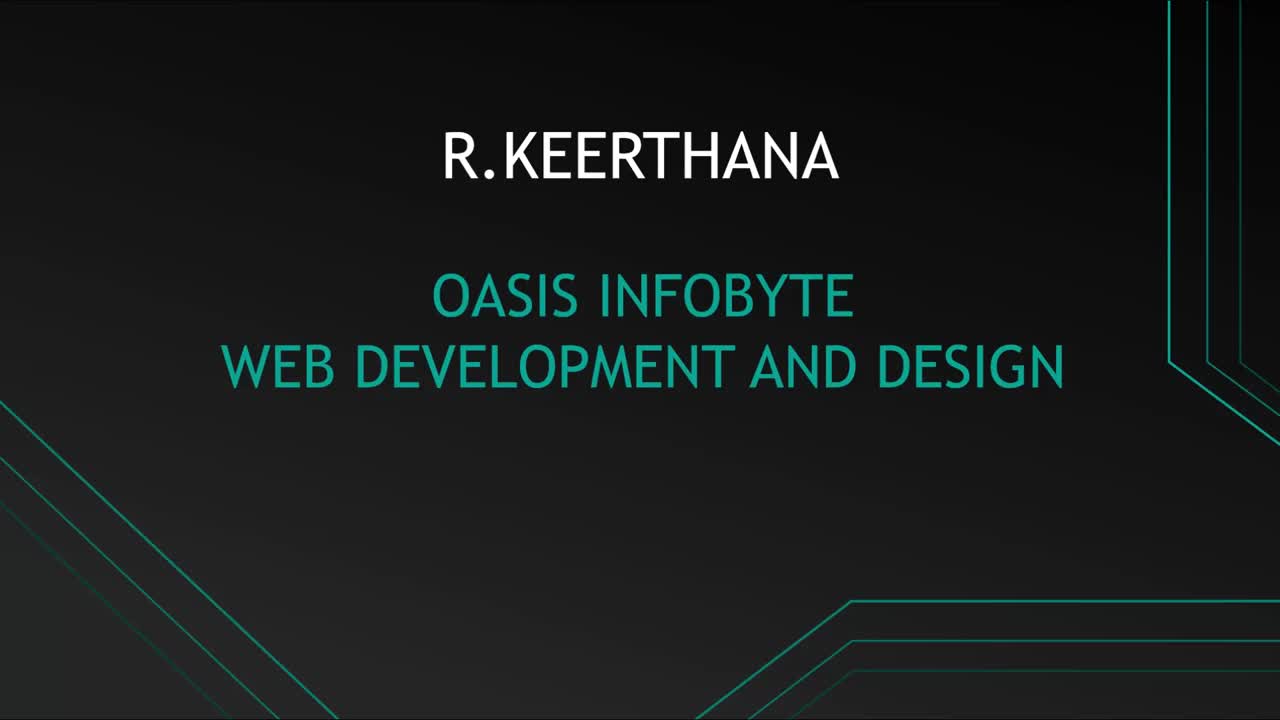 R.KEERTHANA

OASIS INFOBYTE
WEB DEVELOPMENT AND DESIGN